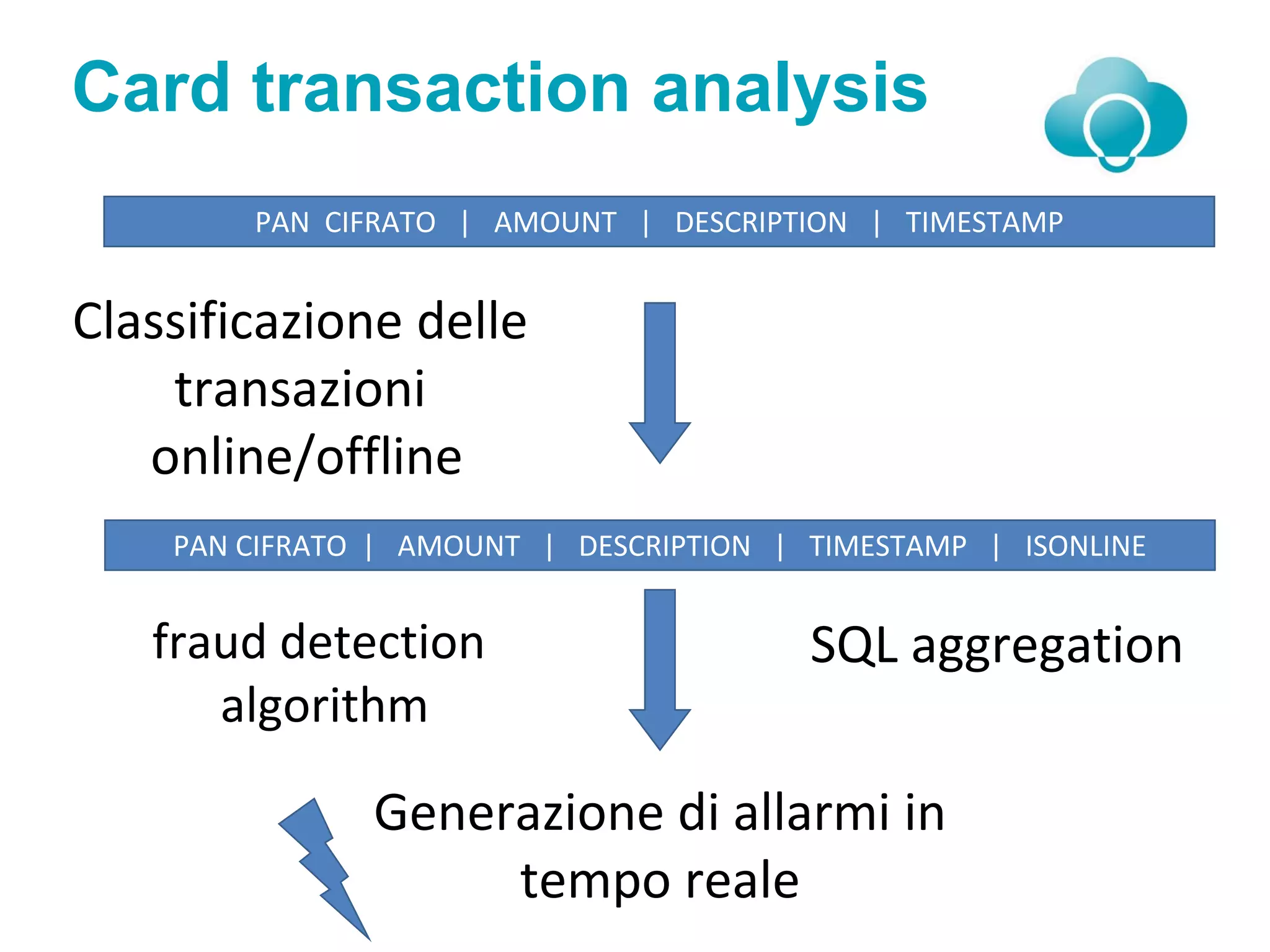 Card transaction analysis

PAN CIFRATO | AMOUNT | DESCRIPTION | TIMESTAMP

Classificazione delle transazioni online/offline

PAN CIFRATO | AMOUNT | DESCRIPTION | TIMESTAMP | ISONLINE

fraud detection algorithm

SQL aggregation

Generazione di allarmi in tempo reale